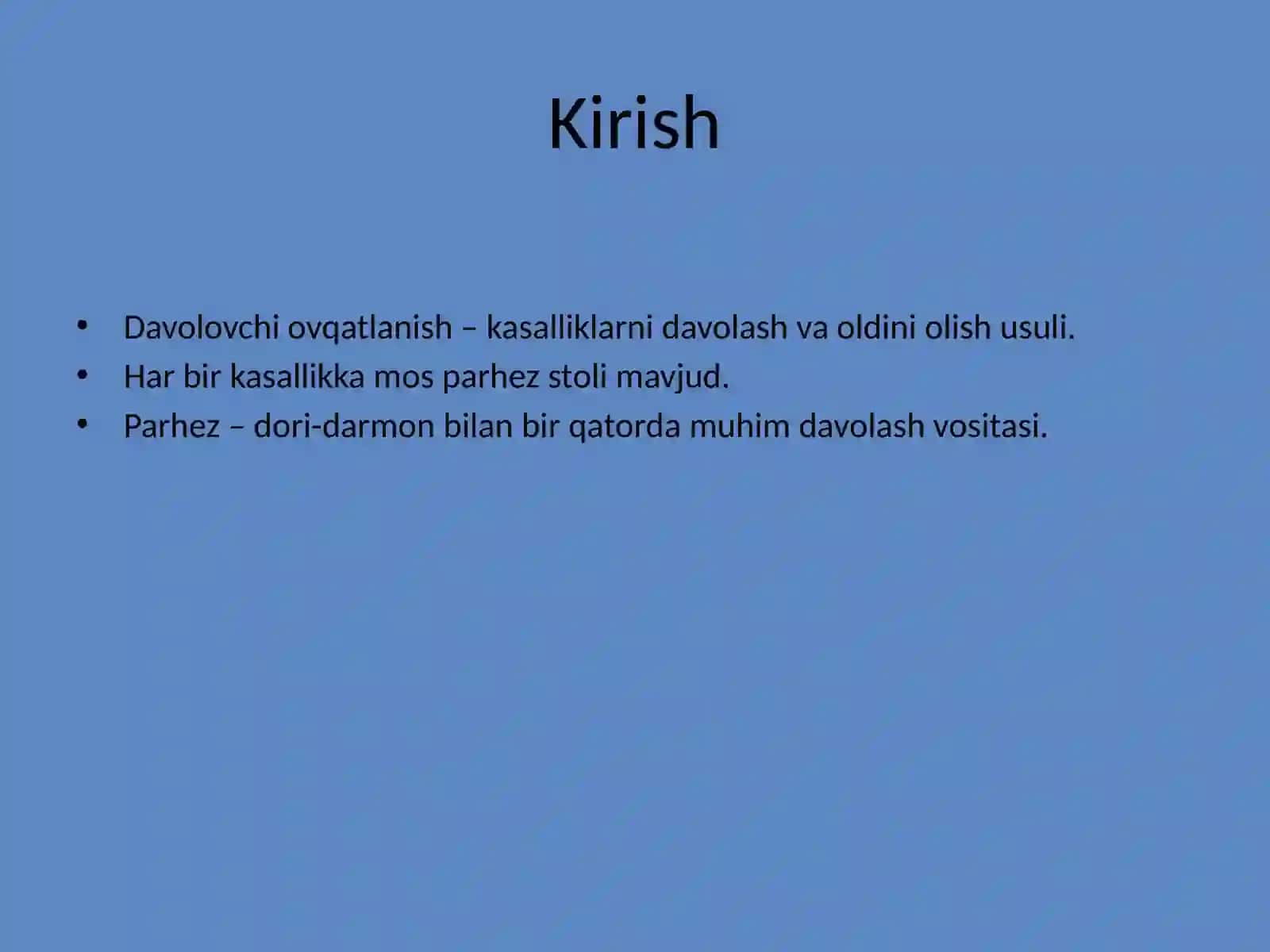 Kirish

• Davolovchi ovqatlanish – kasalliklarni davolash va oldini olish usuli.
• Har bir kasallikka mos parhez stoli mavjud.
• Parhez – dori-darmon bilan bir qatorda muhim davolash vositasi.